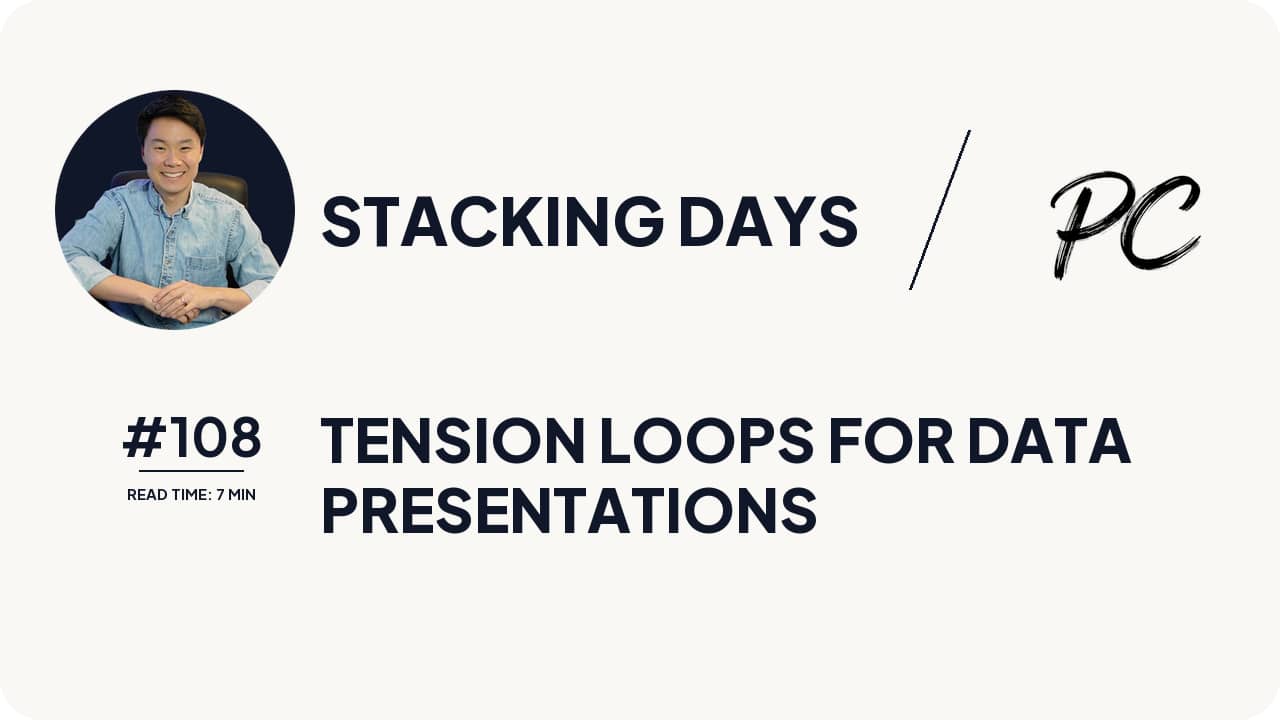 STACKING DAYS

PC

#108

READ TIME: 7 MIN

TENSION LOOPS FOR DATA PRESENTATIONS